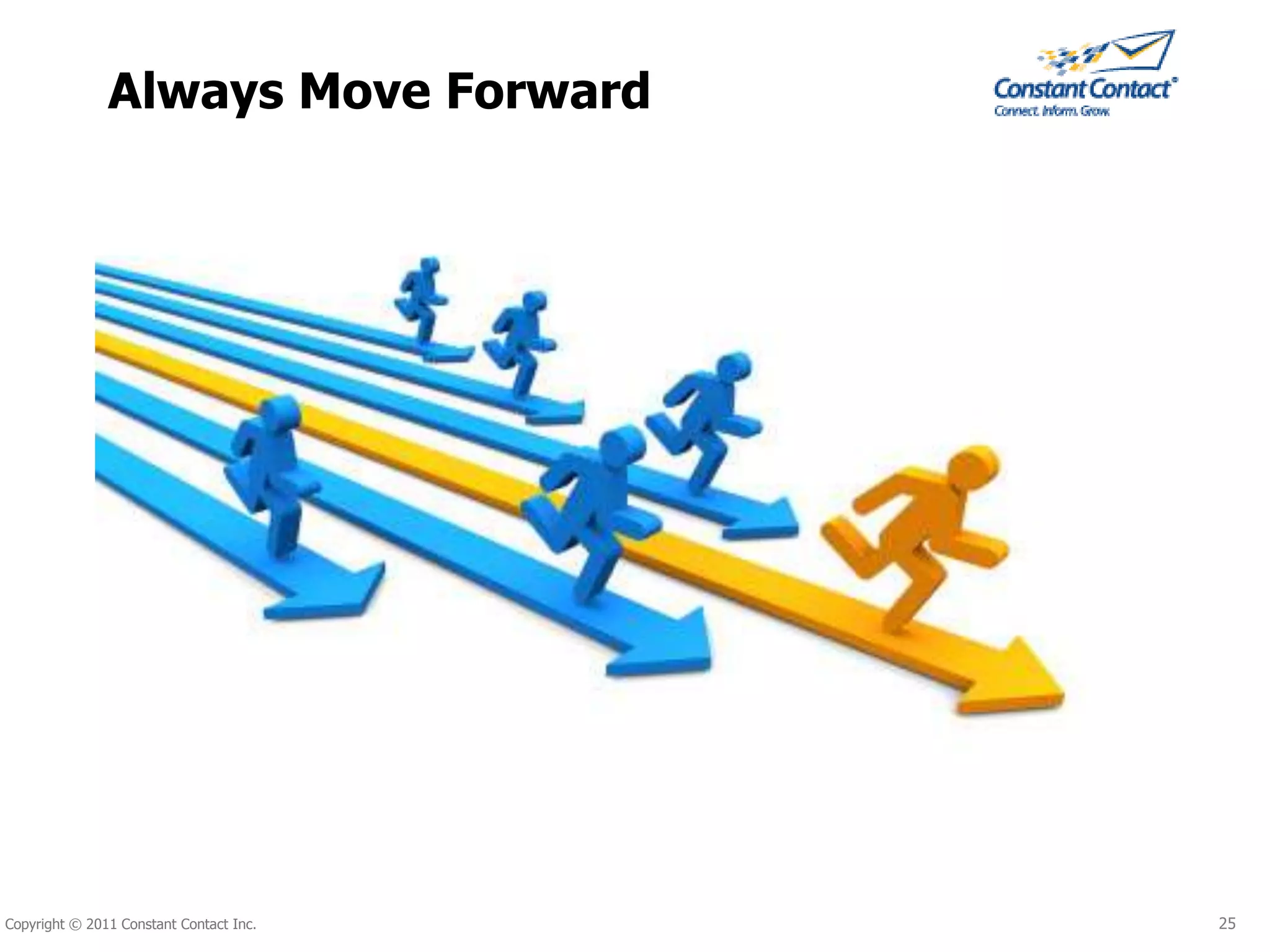 Always Move Forward

Constant Contact®
Connect. Inform. Grow.

Copyright © 2011 Constant Contact Inc.

25